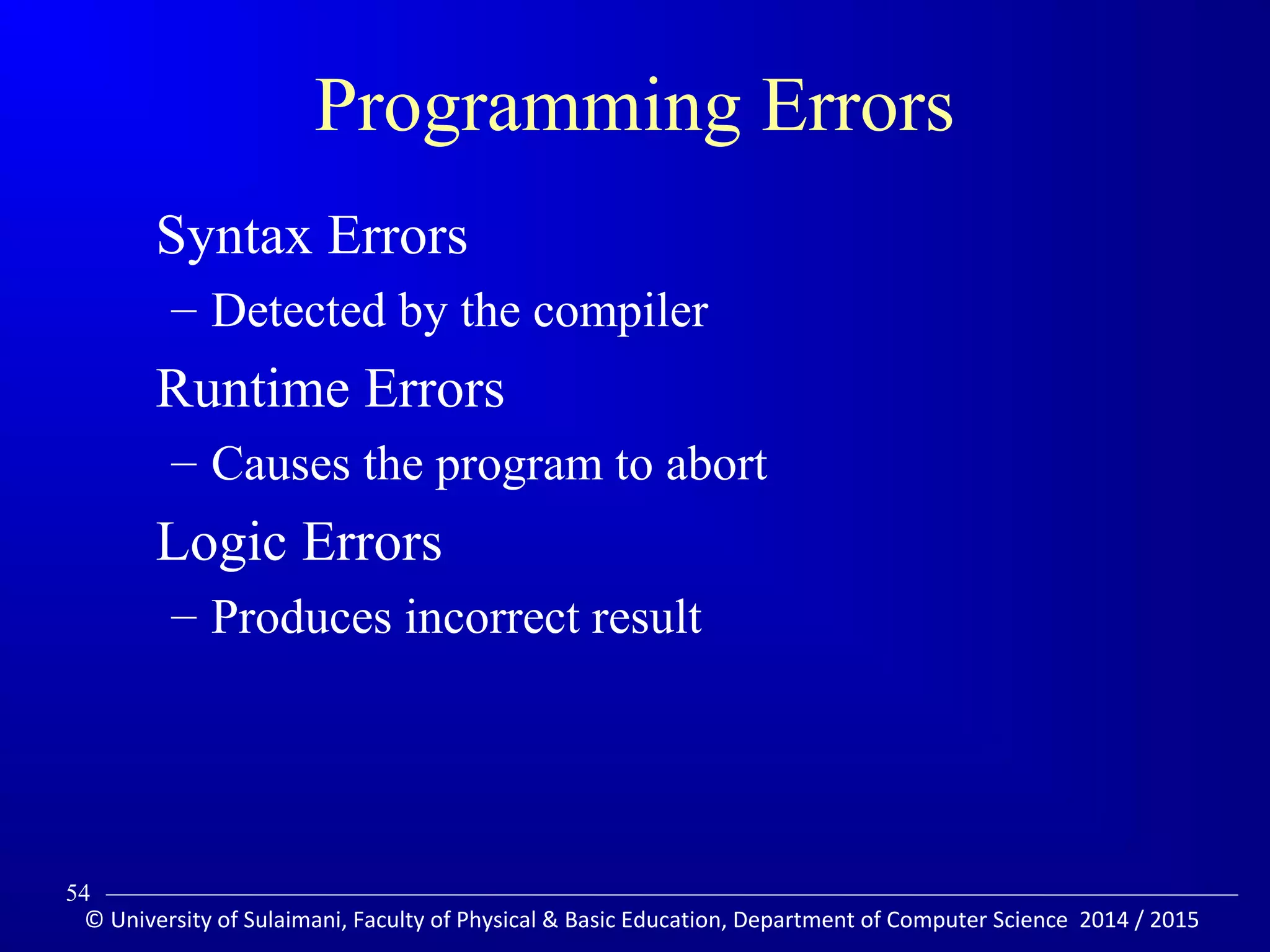 Programming Errors

Syntax Errors

– Detected by the compiler

Runtime Errors

– Causes the program to abort

Logic Errors

– Produces incorrect result

54

© University of Sulaimani, Faculty of Physical & Basic Education, Department of Computer Science 2014 / 2015